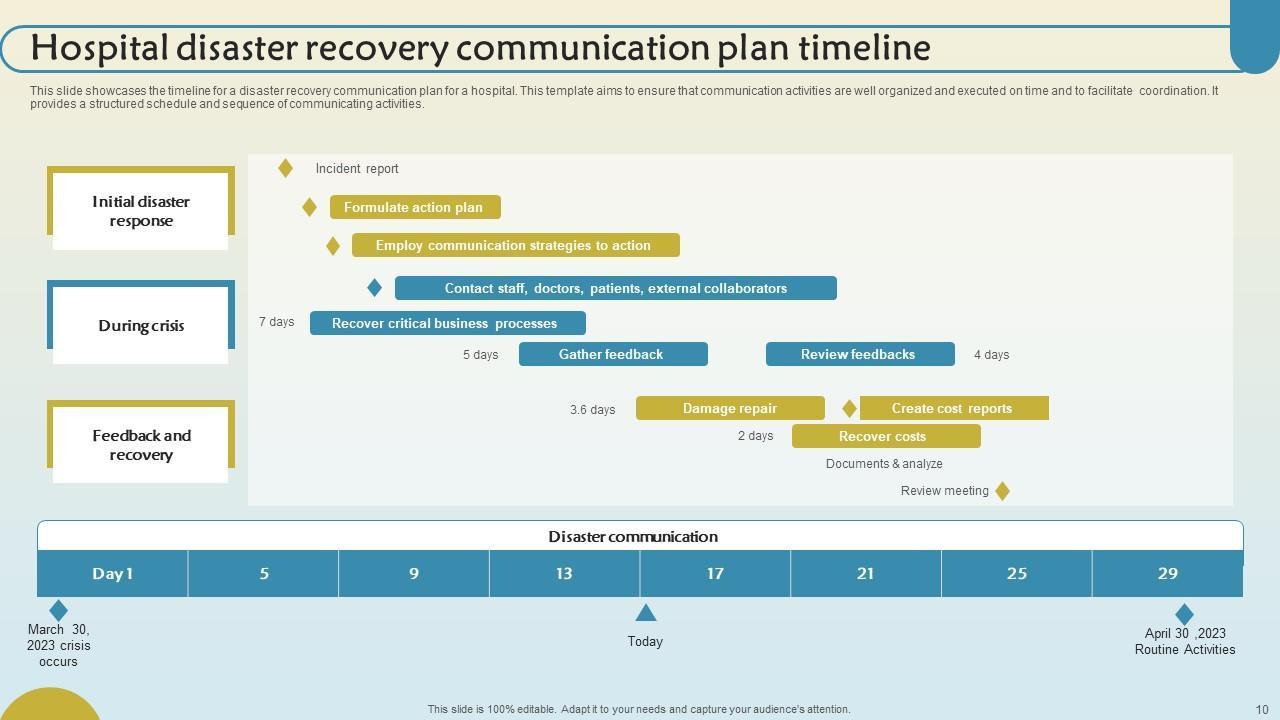 Hospital disaster recovery communication plan timeline

This slide showcases the timeline for a disaster recovery communication plan for a hospital. This template aims to ensure that communication activities are well organized and executed on time and to facilitate coordination. It provides a structured schedule and sequence of communicating activities.

Initial disaster response

During crisis

Feedback and recovery

Incident report

Formulate action plan

Employ communication strategies to action

Contact staff, doctors, patients, external collaborators

7 days

Recover critical business processes

5 days

Gather feedback

Review feedbacks

4 days

3.6 days

Damage repair

Create cost reports

2 days

Recover costs

Documents & analyze

Review meeting

Disaster communication

| Day 1 | 5 | 9 | 13 | 17 | 21 | 25 | 29 |
|---|---|---|---|---|---|---|---|

March 30, 2023 crisis occurs

Today

April 30 ,2023 Routine Activities

This slide is 100% editable. Adapt it to your needs and capture your audience's attention.

10